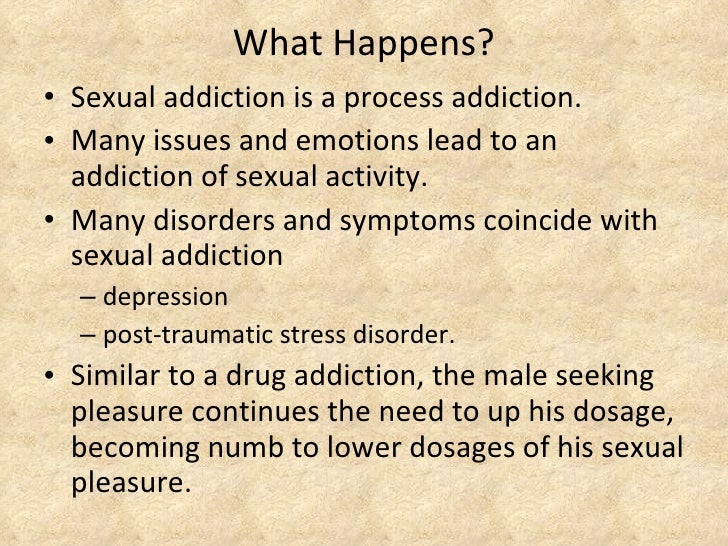 What Happens?

• Sexual addiction is a process addiction.
• Many issues and emotions lead to an addiction of sexual activity.
• Many disorders and symptoms coincide with sexual addiction
– depression
– post-traumatic stress disorder.
• Similar to a drug addiction, the male seeking pleasure continues the need to up his dosage, becoming numb to lower dosages of his sexual pleasure.